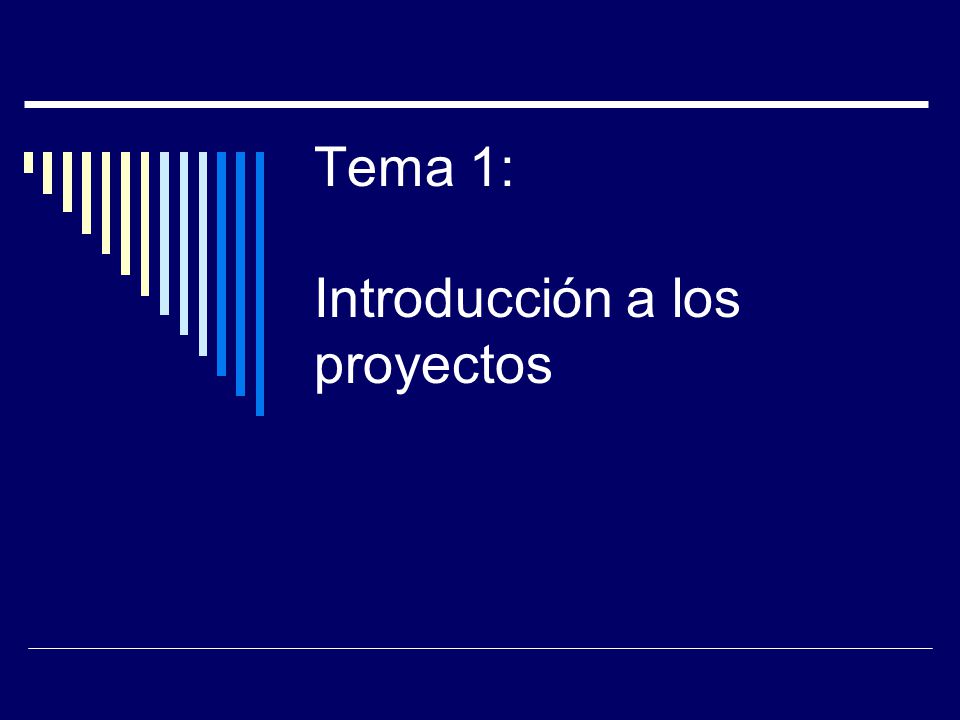 Tema 1:

Introducción a los proyectos